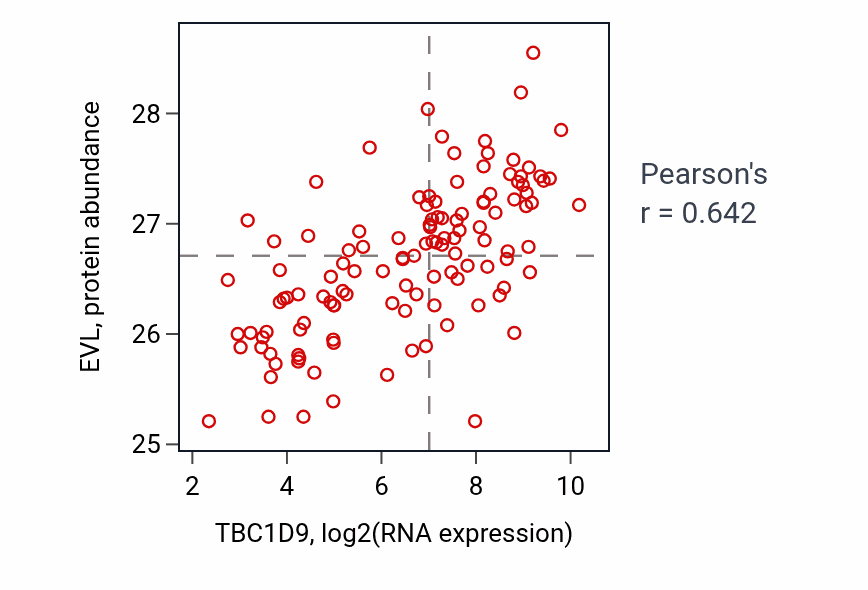 EVL, protein abundance

28
27
26
25

2
4
6
8
10

TBC1D9, log2(RNA expression)

Pearson's
r = 0.642